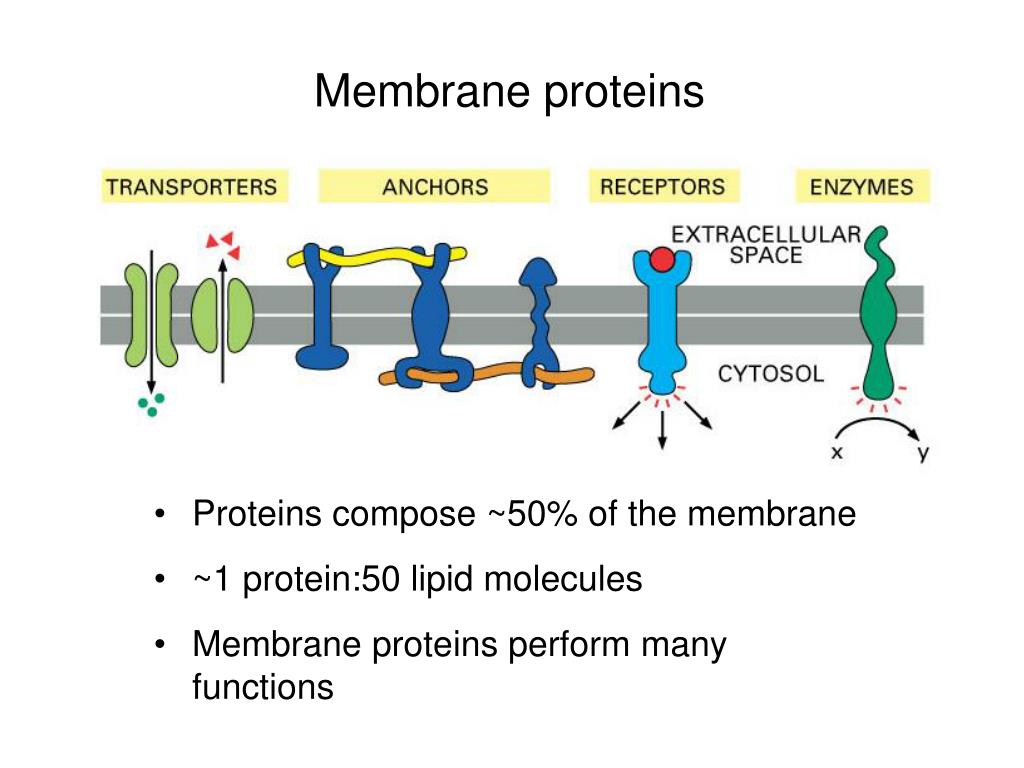 Membrane proteins

TRANSPORTERS

ANCHORS

RECEPTORS

ENZYMES

EXTRACELLULAR SPACE

CYTOSOL

x

y

• Proteins compose ~50% of the membrane

• ~1 protein:50 lipid molecules

• Membrane proteins perform many functions